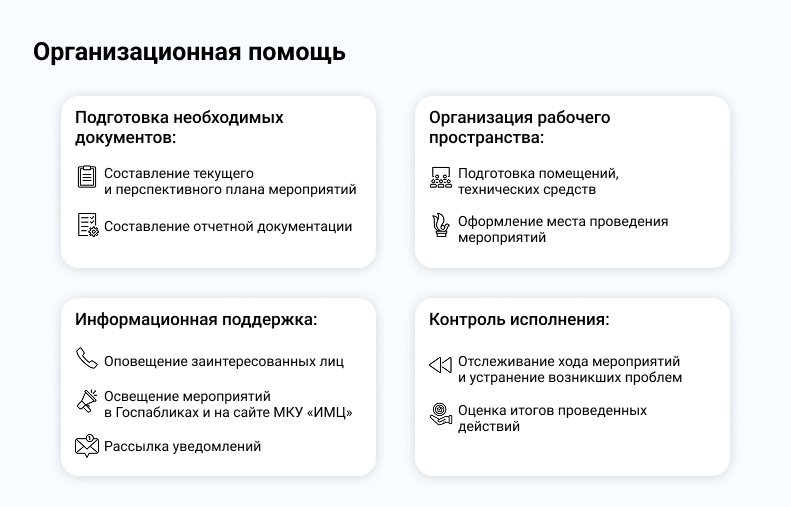 Организационная помощь

Подготовка необходимых документов:

Составление текущего и перспективного плана мероприятий

Составление отчетной документации

Организация рабочего пространства:

Подготовка помещений, технических средств

Оформление места проведения мероприятий

Информационная поддержка:

Оповещение заинтересованных лиц

Освещение мероприятий в Госпабликах и на сайте МКУ «ИМЦ»

Рассылка уведомлений

Контроль исполнения:

Отслеживание хода мероприятий и устранение возникших проблем

Оценка итогов проведенных действий